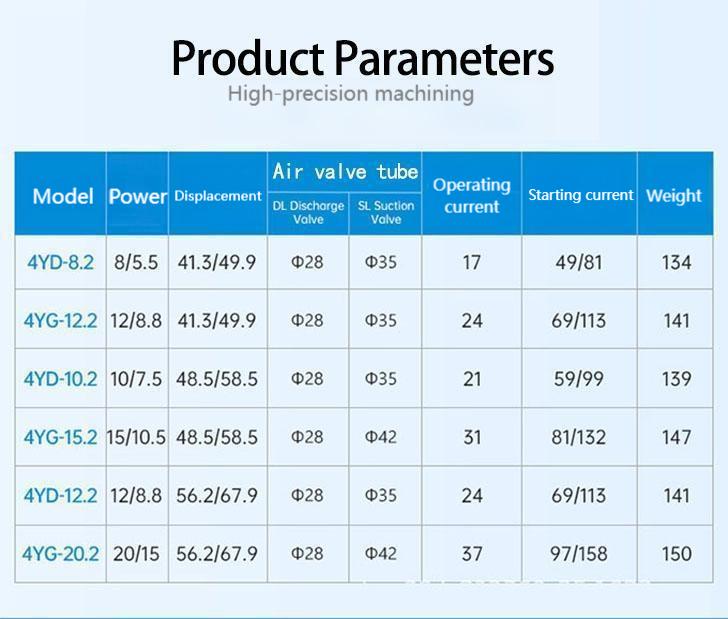 Product Parameters

High-precision machining

| Model | Power | Displacement | Air valve tube DL Discharge Valve | Air valve tube SL Suction Valve | Operating current | Starting current | Weight |
|---|---|---|---|---|---|---|---|
| 4YD-8.2 | 8/5.5 | 41.3/49.9 | Φ28 | Φ35 | 17 | 49/81 | 134 |
| 4YG-12.2 | 12/8.8 | 41.3/49.9 | Φ28 | Φ35 | 24 | 69/113 | 141 |
| 4YD-10.2 | 10/7.5 | 48.5/58.5 | Φ28 | Φ35 | 21 | 59/99 | 139 |
| 4YG-15.2 | 15/10.5 | 48.5/58.5 | Φ28 | Φ42 | 31 | 81/132 | 147 |
| 4YD-12.2 | 12/8.8 | 56.2/67.9 | Φ28 | Φ35 | 24 | 69/113 | 141 |
| 4YG-20.2 | 20/15 | 56.2/67.9 | Φ28 | Φ42 | 37 | 97/158 | 150 |